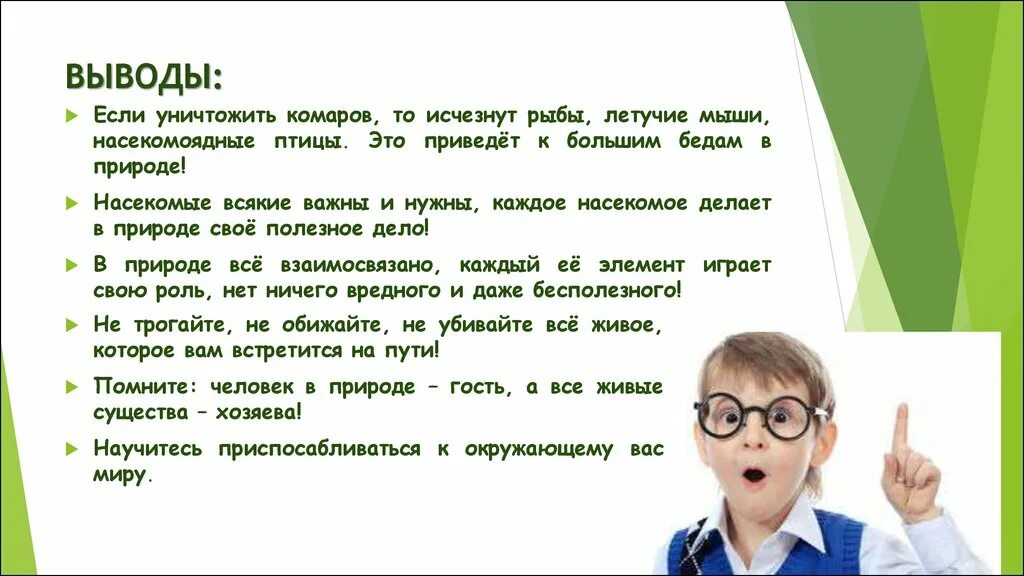 ВЫВОДЫ:

Если уничтожить комаров, то исчезнут рыбы, летучие мыши, насекомоядные птицы. Это приведёт к большим бедам в природе!

Насекомые всякие важны и нужны, каждое насекомое делает в природе своё полезное дело!

В природе всё взаимосвязано, каждый её элемент играет свою роль, нет ничего вредного и даже бесполезного!

Не трогайте, не обижайте, не убивайте всё живое, которое вам встретится на пути!

Помните: человек в природе – гость, а все живые существа – хозяева!

Научитесь приспосабливаться к окружающему вас миру.